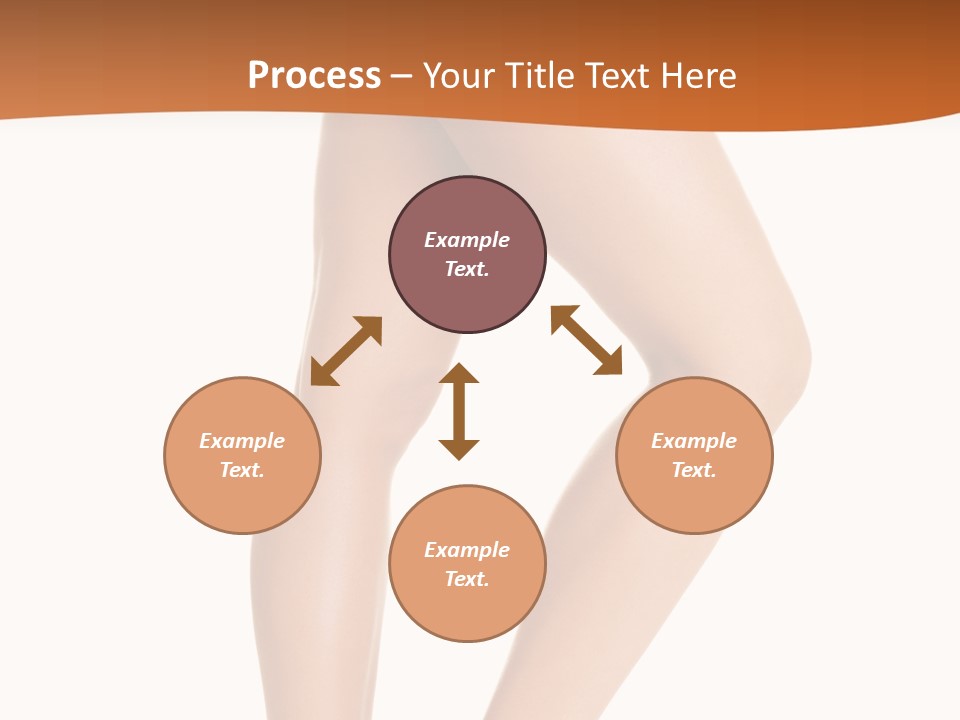 Process – Your Title Text Here

Example Text.

Example Text.

Example Text.

Example Text.